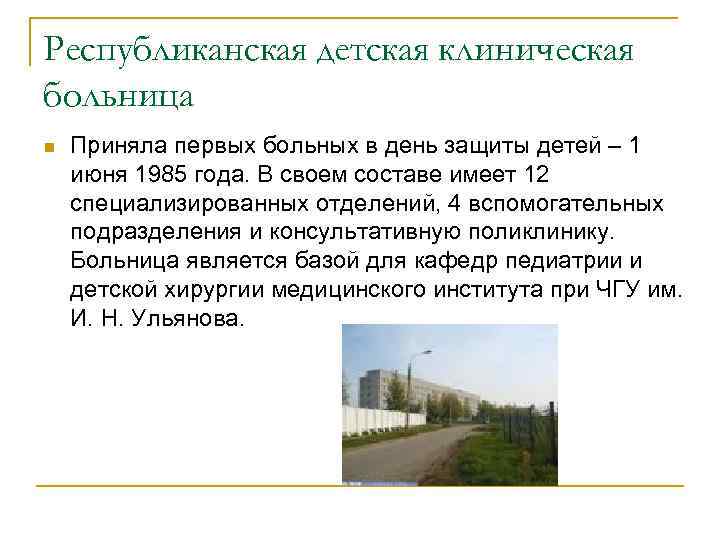 Республиканская детская клиническая больница

Приняла первых больных в день защиты детей – 1 июня 1985 года. В своем составе имеет 12 специализированных отделений, 4 вспомогательных подразделения и консультативную поликлинику. Больница является базой для кафедр педиатрии и детской хирургии медицинского института при ЧГУ им. И. Н. Ульянова.